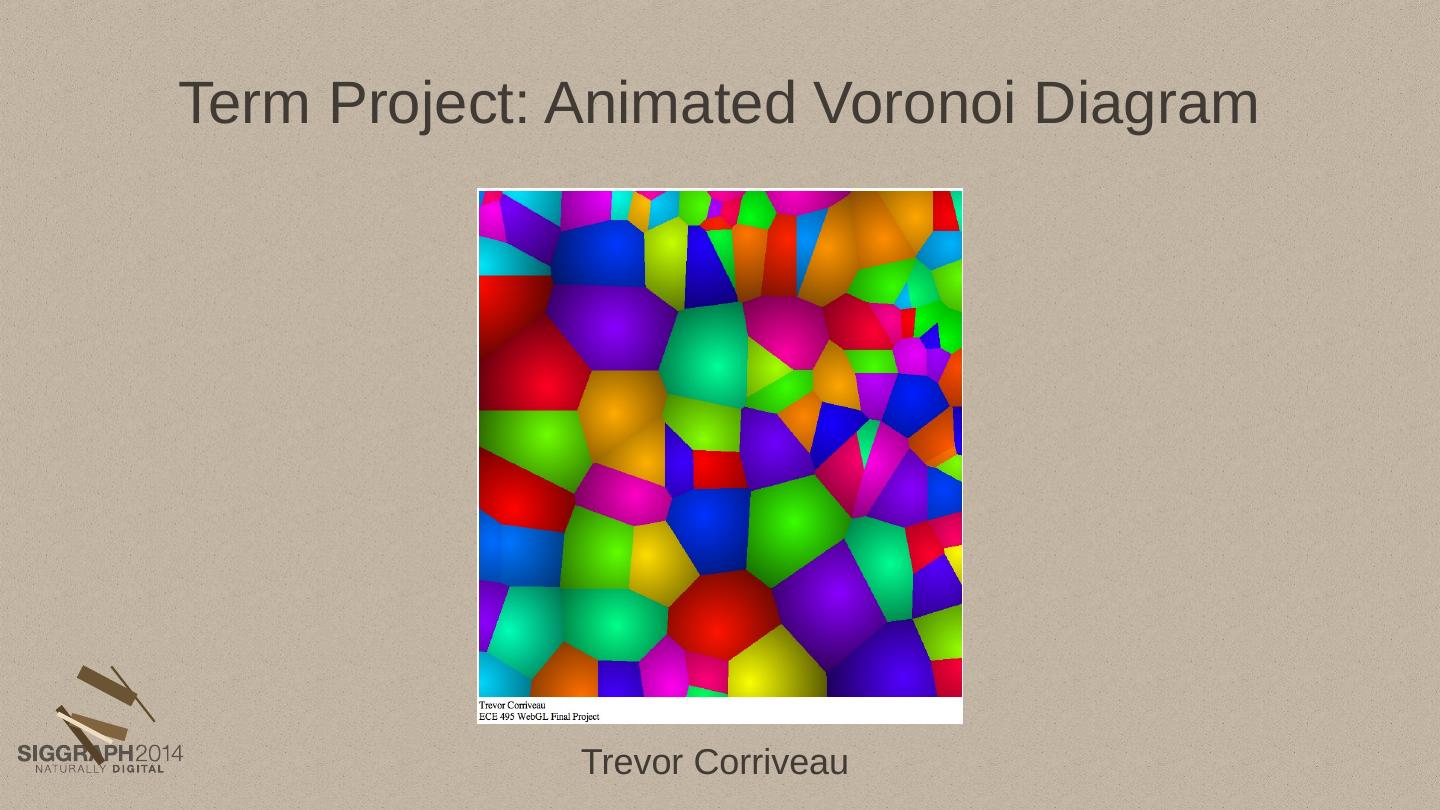 Term Project: Animated Voronoi Diagram

Trevor Corriveau
ECE 495 WebGL Final Project

Trevor Corriveau

SIGGRAPH2014
NATURALLY DIGITAL